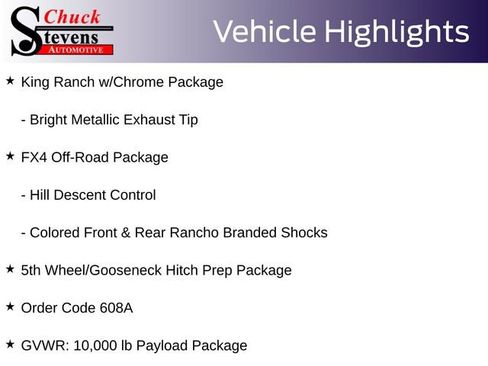 Chuck
Stevens
AUTOMOTIVE

Vehicle Highlights

★ King Ranch w/Chrome Package

- Bright Metallic Exhaust Tip

★ FX4 Off-Road Package

- Hill Descent Control

- Colored Front & Rear Rancho Branded Shocks

★ 5th Wheel/Gooseneck Hitch Prep Package

★ Order Code 608A

★ GVWR: 10,000 lb Payload Package